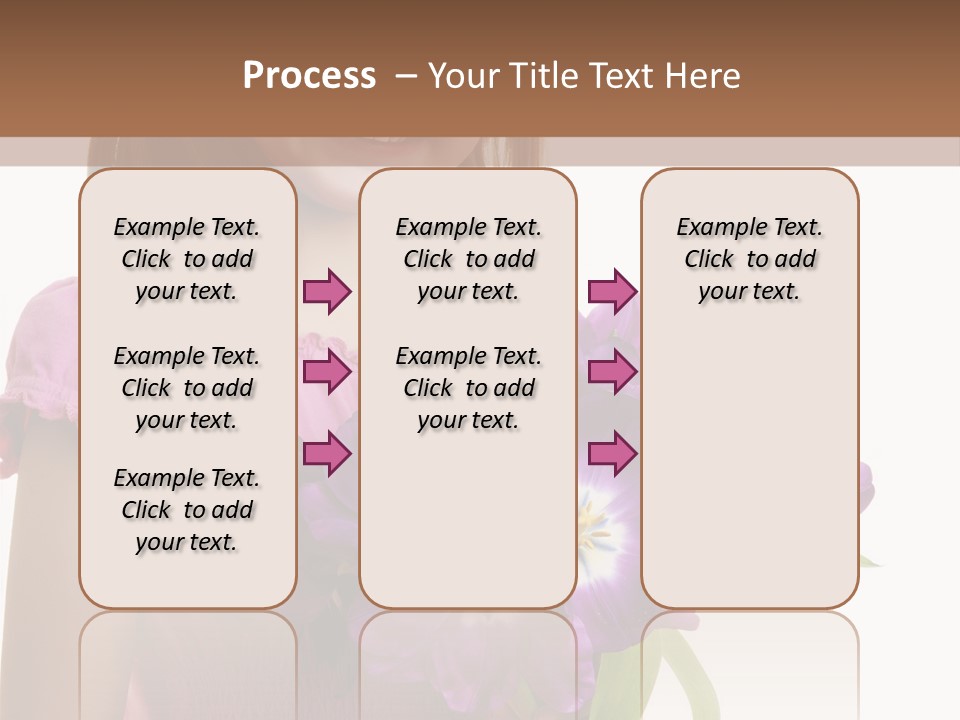 Process – Your Title Text Here

Example Text. Click to add your text.

Example Text. Click to add your text.

Example Text. Click to add your text.

Example Text. Click to add your text.

Example Text. Click to add your text.

Example Text. Click to add your text.